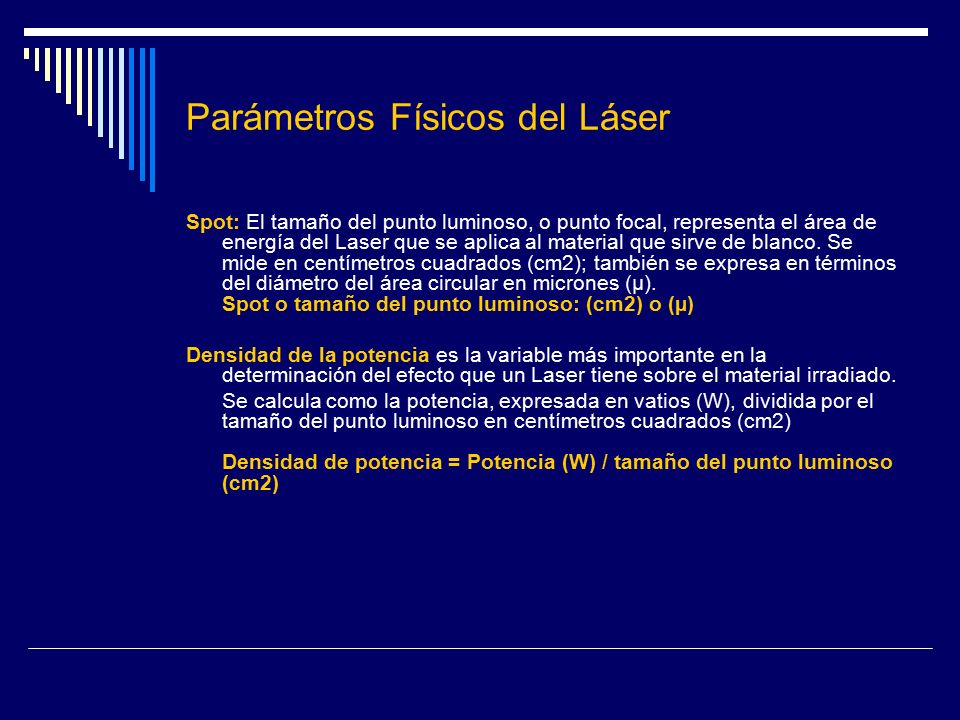 Parámetros Físicos del Láser

Spot: El tamaño del punto luminoso, o punto focal, representa el área de energía del Laser que se aplica al material que sirve de blanco. Se mide en centímetros cuadrados (cm2); también se expresa en términos del diámetro del área circular en micrones (µ).
Spot o tamaño del punto luminoso: (cm2) o (µ)

Densidad de la potencia es la variable más importante en la determinación del efecto que un Laser tiene sobre el material irradiado.
Se calcula como la potencia, expresada en vatios (W), dividida por el tamaño del punto luminoso en centímetros cuadrados (cm2)

Densidad de potencia = Potencia (W) / tamaño del punto luminoso (cm2)